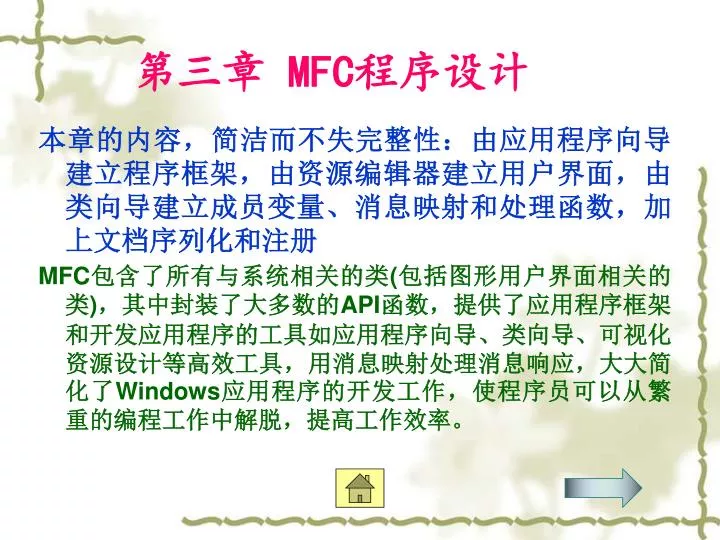 第三章 MFC程序设计

本章的内容，简洁而不失完整性：由应用程序向导建立程序框架，由资源编辑器建立用户界面，由类向导建立成员变量、消息映射和处理函数，加上文档序列化和注册

MFC包含了所有与系统相关的类(包括图形用户界面相关的类)，其中封装了大多数的API函数，提供了应用程序框架和开发应用程序的工具如应用程序向导、类向导、可视化资源设计等高效工具，用消息映射处理消息响应，大大简化了Windows应用程序的开发工作，使程序员可以从繁重的编程工作中解脱，提高工作效率。